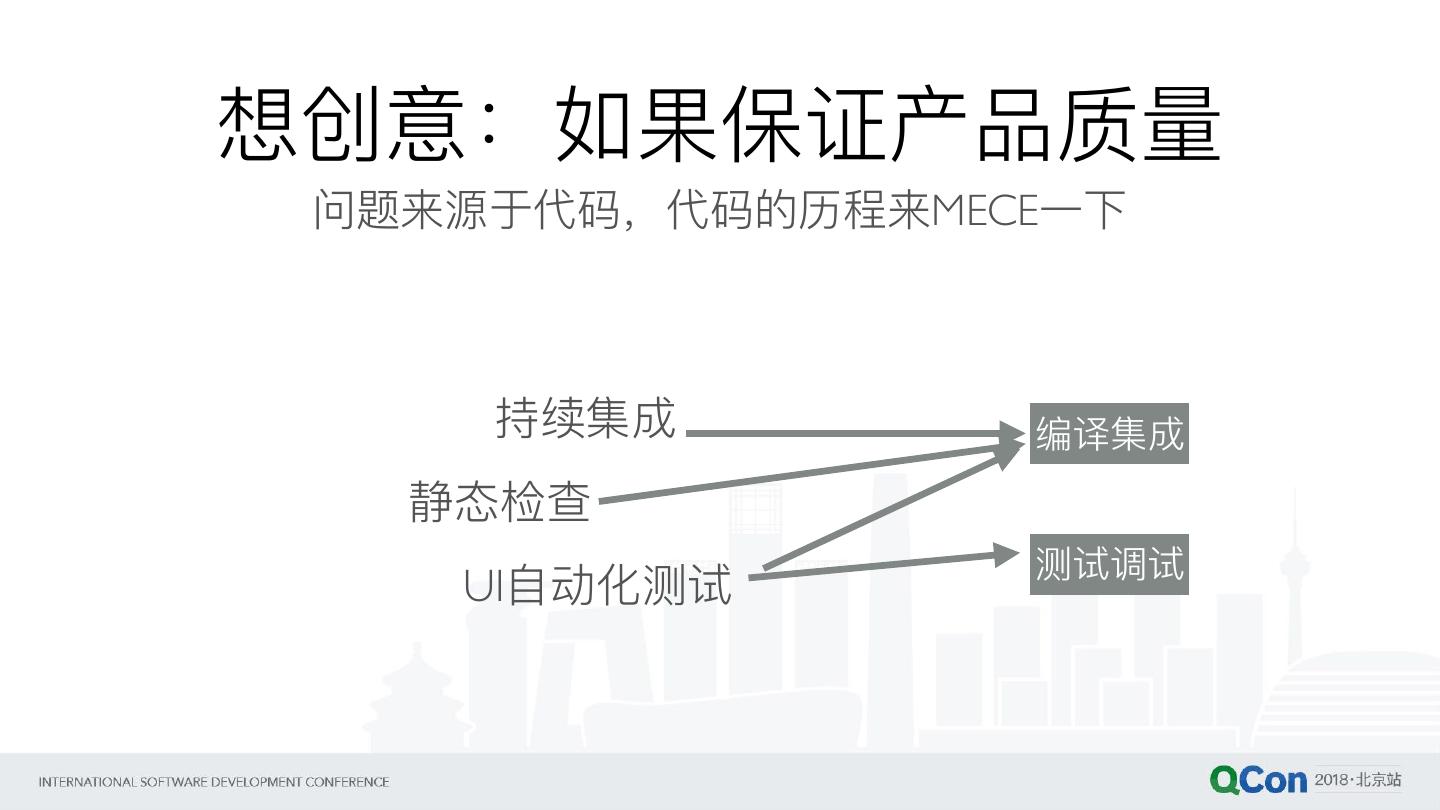 想创意：如果保证产品质量

问题来源于代码，代码的历程来MECE一下

持续集成

静态检查

UI自动化测试

编译集成

测试调试

INTERNATIONAL SOFTWARE DEVELOPMENT CONFERENCE

QCon 2018·北京站